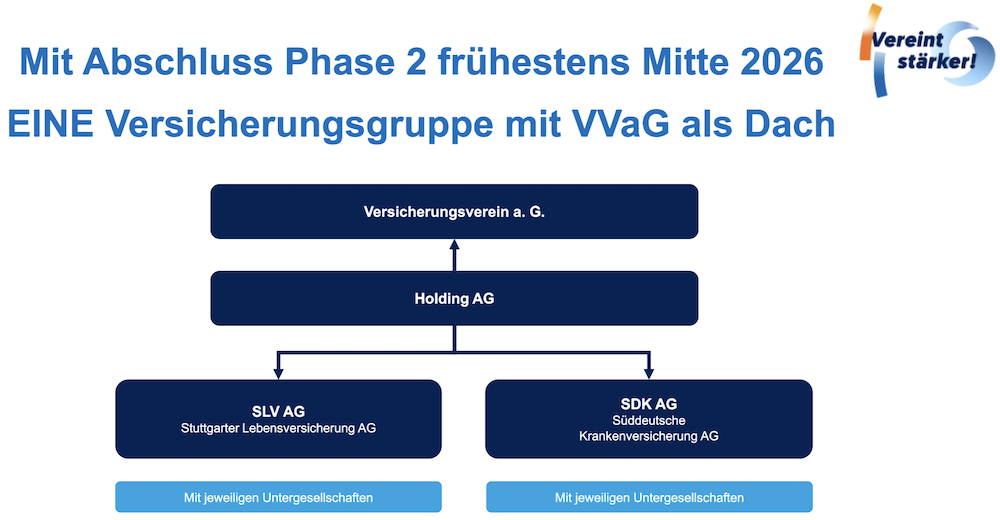 Mit Abschluss Phase 2 frühestens Mitte 2026

EINE Versicherungsgruppe mit VVaG als Dach

Vereint stärker!

Versicherungsverein a. G.

Holding AG

SLV AG
Stuttgarter Lebensversicherung AG

SDK AG
Süddeutsche Krankenversicherung AG

Mit jeweiligen Untergesellschaften

Mit jeweiligen Untergesellschaften